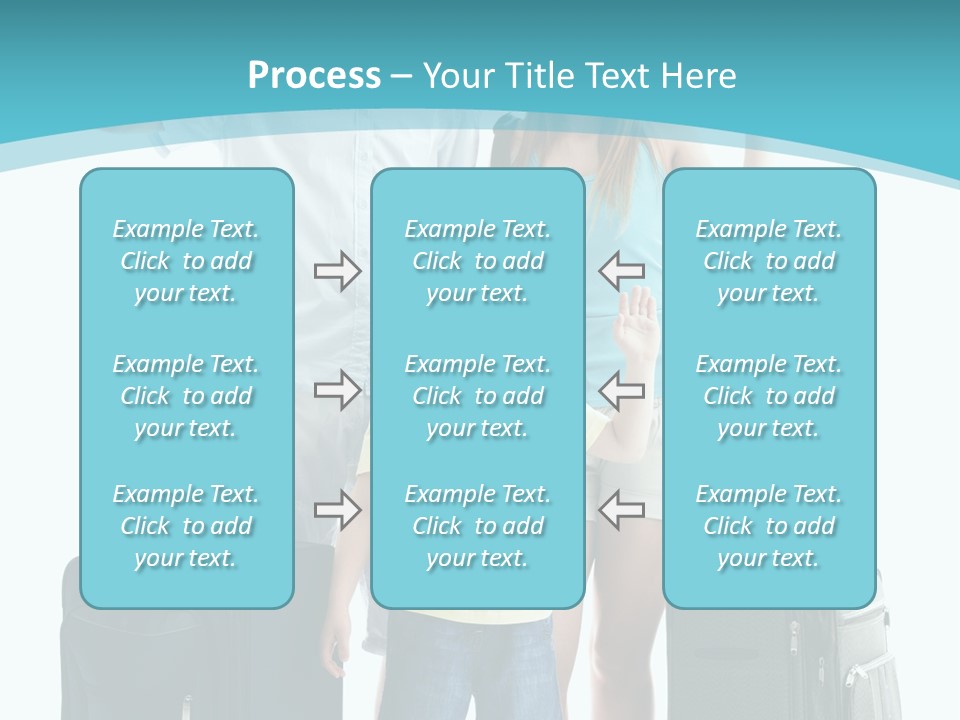 Process – Your Title Text Here

Example Text. Click to add your text.

Example Text. Click to add your text.

Example Text. Click to add your text.

Example Text. Click to add your text.

Example Text. Click to add your text.

Example Text. Click to add your text.

Example Text. Click to add your text.

Example Text. Click to add your text.

Example Text. Click to add your text.